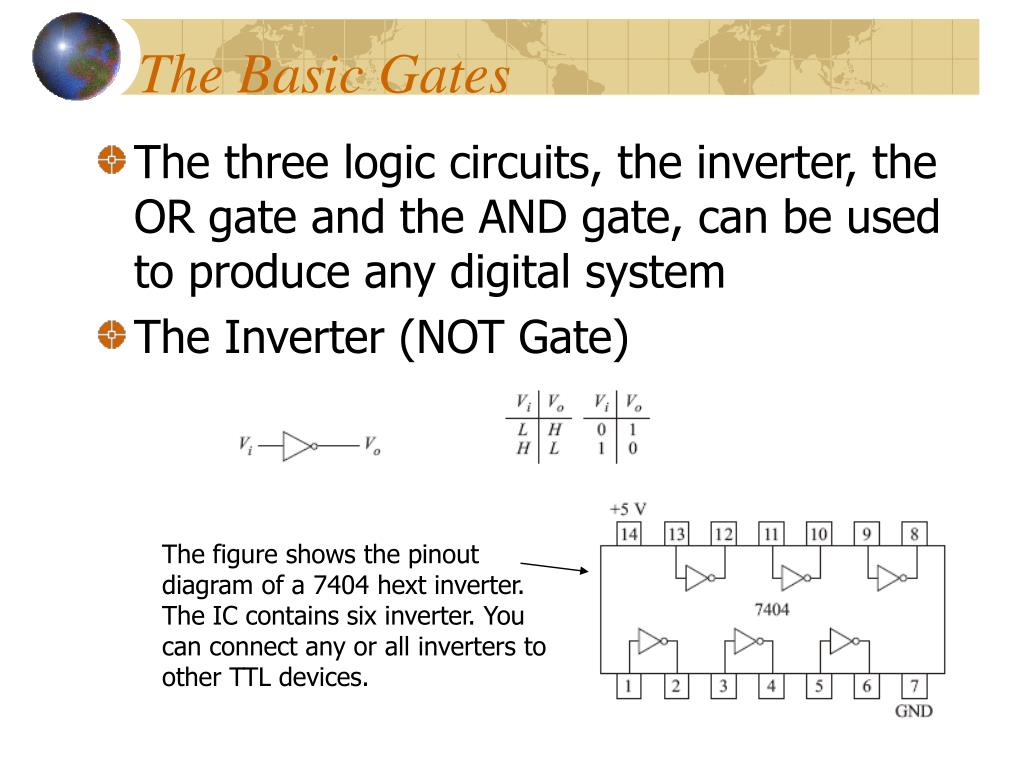 The Basic Gates

The three logic circuits, the inverter, the OR gate and the AND gate, can be used to produce any digital system

The Inverter (NOT Gate)

$V_i$ $V_o$

| $V_i$ | $V_o$ |
|---|---|
| $L$ | $H$ |
| $H$ | $L$ |

| $V_i$ | $V_o$ |
|---|---|
| 0 | 1 |
| 1 | 0 |

The figure shows the pinout diagram of a 7404 hext inverter. The IC contains six inverter. You can connect any or all inverters to other TTL devices.

+5 V

14 13 12 11 10 9 8

7404

1 2 3 4 5 6 7

GND